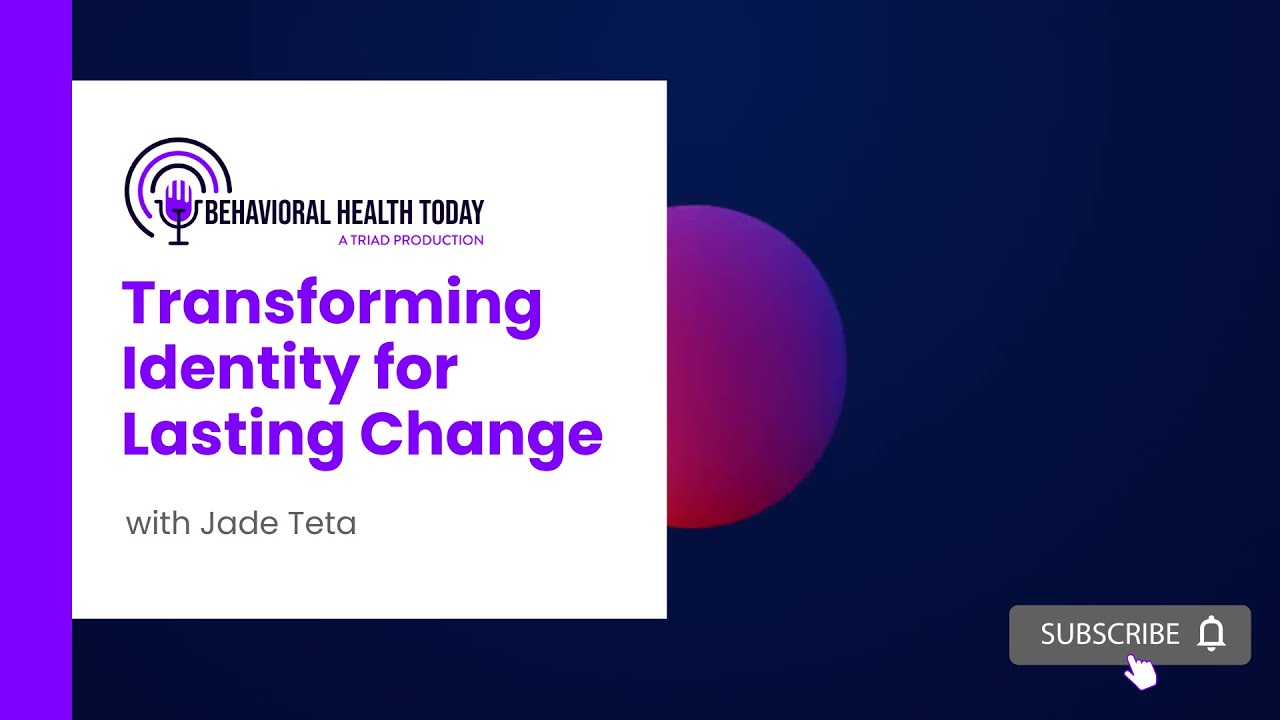 BEHAVIORAL HEALTH TODAY
A TRIAD PRODUCTION

Transforming Identity for Lasting Change

with Jade Teta

SUBSCRIBE